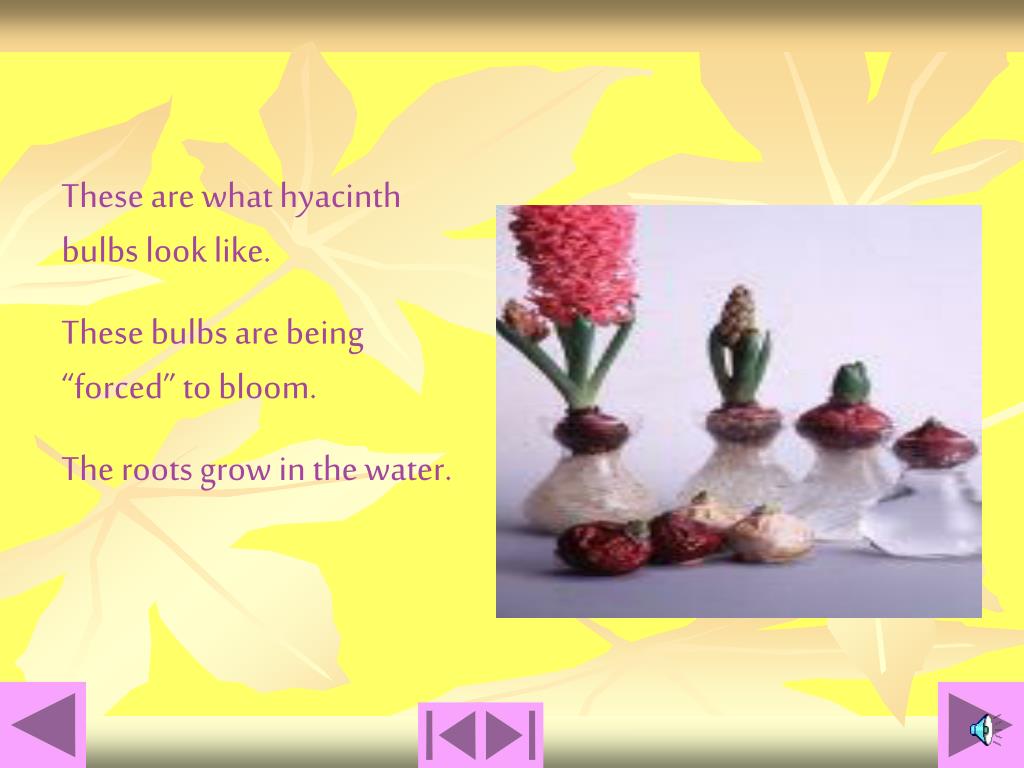 These are what hyacinth bulbs look like.

These bulbs are being “forced” to bloom.

The roots grow in the water.